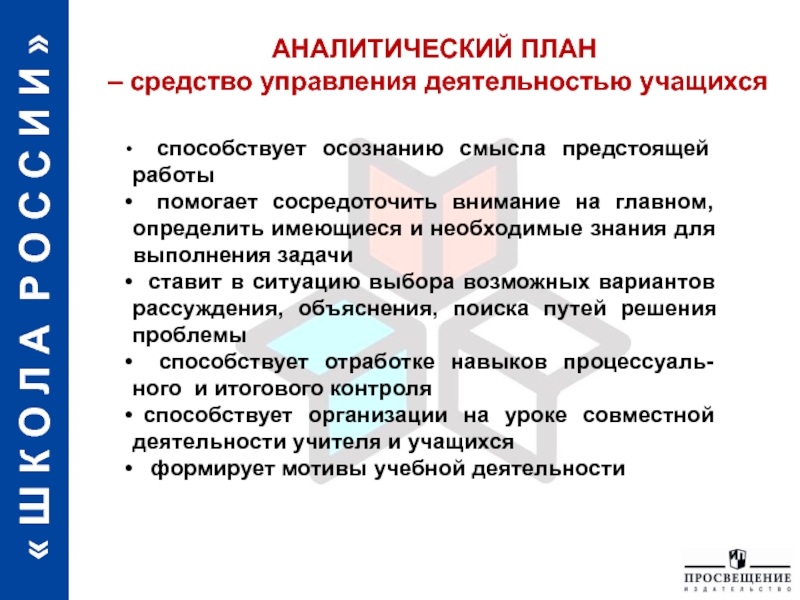 «ШКОЛА РОССИИ»

АНАЛИТИЧЕСКИЙ ПЛАН
– средство управления деятельностью учащихся

• способствует осознанию смысла предстоящей работы
• помогает сосредоточить внимание на главном, определить имеющиеся и необходимые знания для выполнения задачи
• ставит в ситуацию выбора возможных вариантов рассуждения, объяснения, поиска путей решения проблемы
• способствует отработке навыков процессуального и итогового контроля
• способствует организации на уроке совместной деятельности учителя и учащихся
• формирует мотивы учебной деятельности

ПРОСВЕЩЕНИЕ
ИЗДАТЕЛЬСТВО